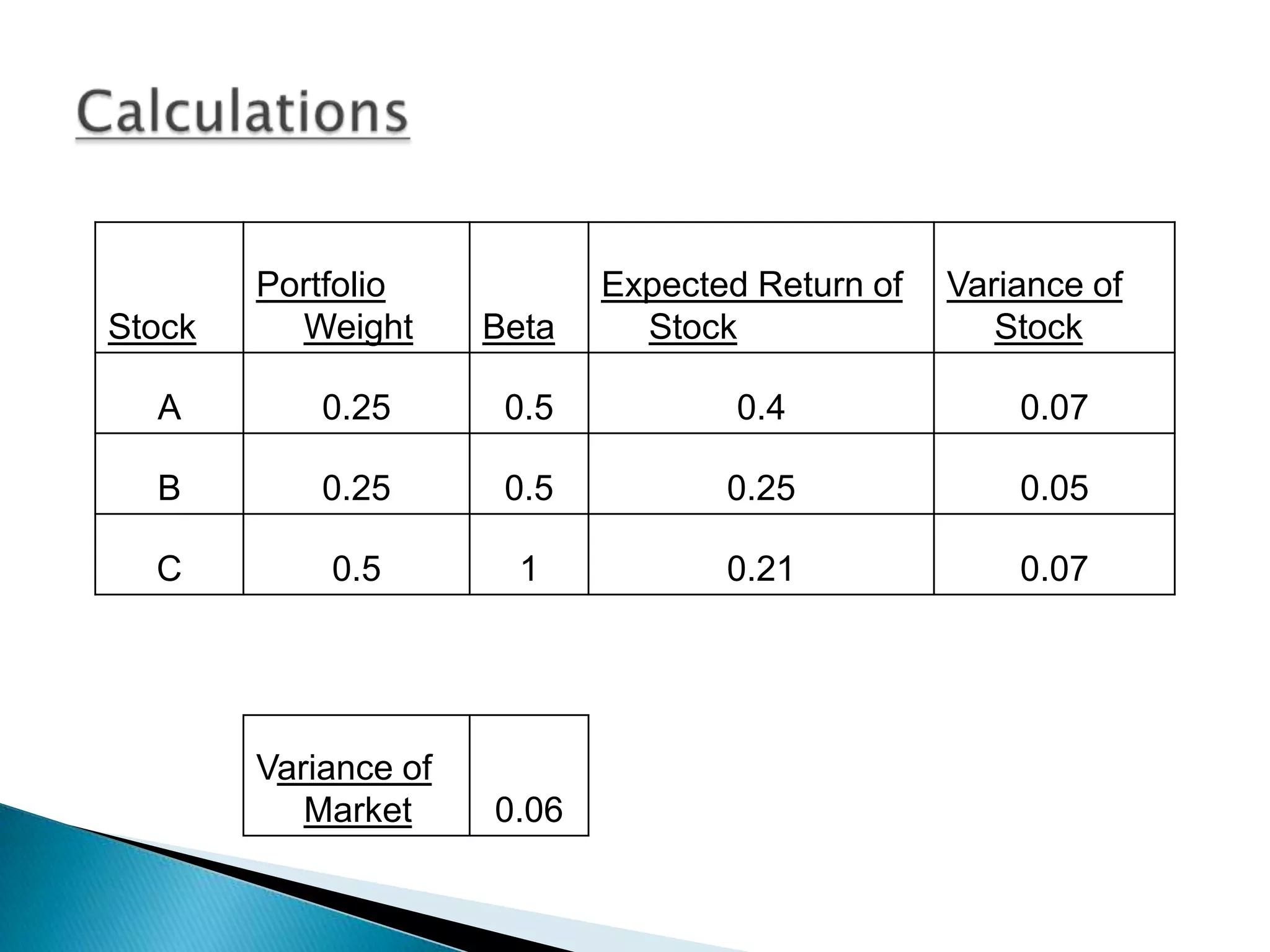 Calculations

| Stock | Portfolio Weight | Beta | Expected Return of Stock | Variance of Stock |
|---|---|---|---|---|
| A | 0.25 | 0.5 | 0.4 | 0.07 |
| B | 0.25 | 0.5 | 0.25 | 0.05 |
| C | 0.5 | 1 | 0.21 | 0.07 |

| Variance of Market | 0.06 |
|---|---|